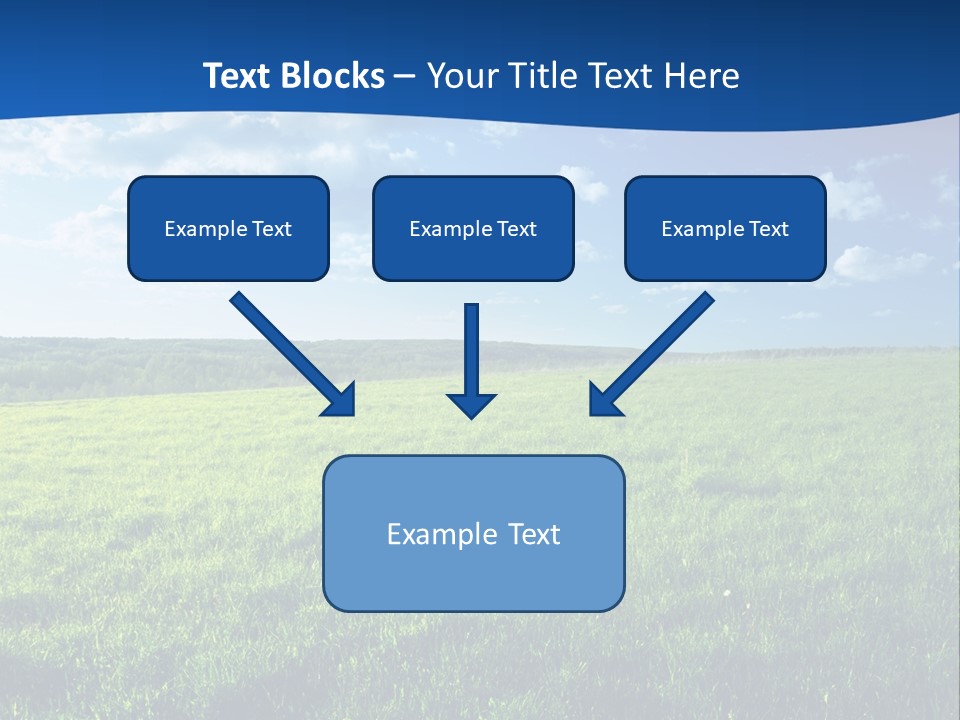 Text Blocks – Your Title Text Here

Example Text

Example Text

Example Text

Example Text